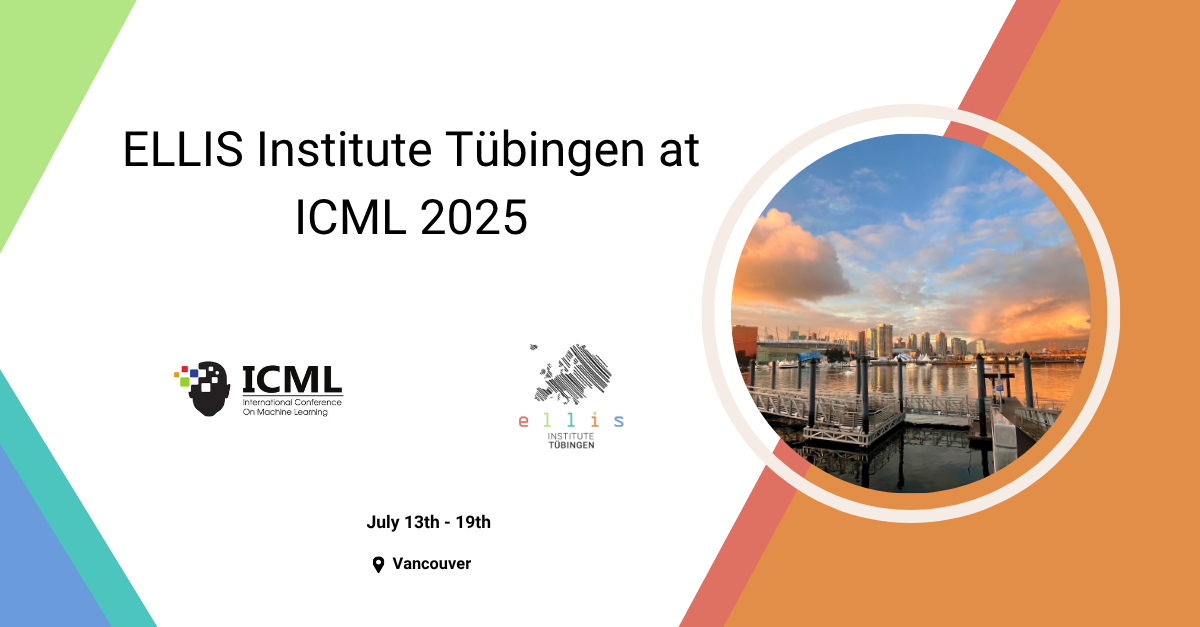 ELLIS Institute Tübingen at ICML 2025

ICML
International Conference On Machine Learning

ellis
INSTITUTE
TÜBINGEN

July 13th - 19th

Vancouver